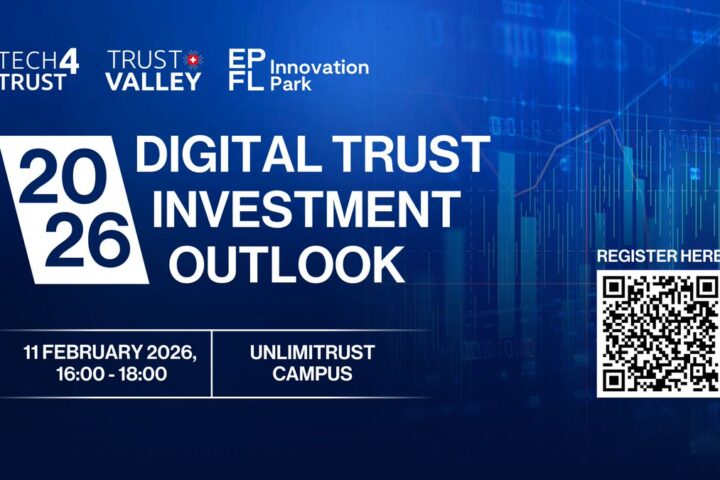 TECH4 TRUST

TRUST VALLEY

EPFL Innovation Park

2026

DIGITAL TRUST INVESTMENT OUTLOOK

REGISTER HERE

11 FEBRUARY 2026, 16:00 - 18:00

UNLIMITRUST CAMPUS